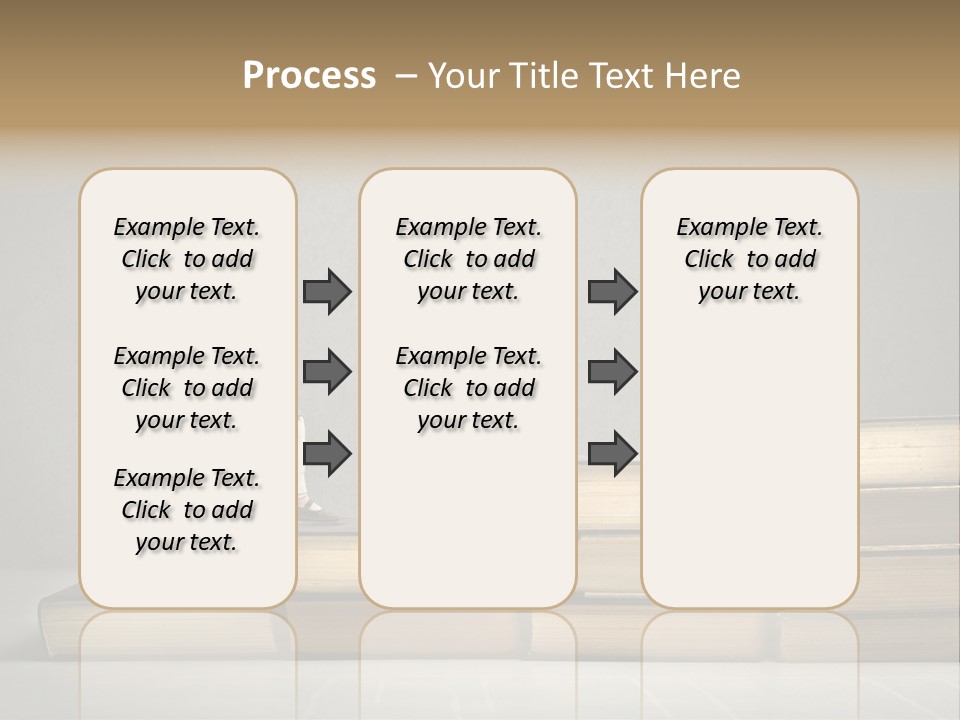 Process – Your Title Text Here

Example Text. Click to add your text.

Example Text. Click to add your text.

Example Text. Click to add your text.

Example Text. Click to add your text.

Example Text. Click to add your text.

Example Text. Click to add your text.